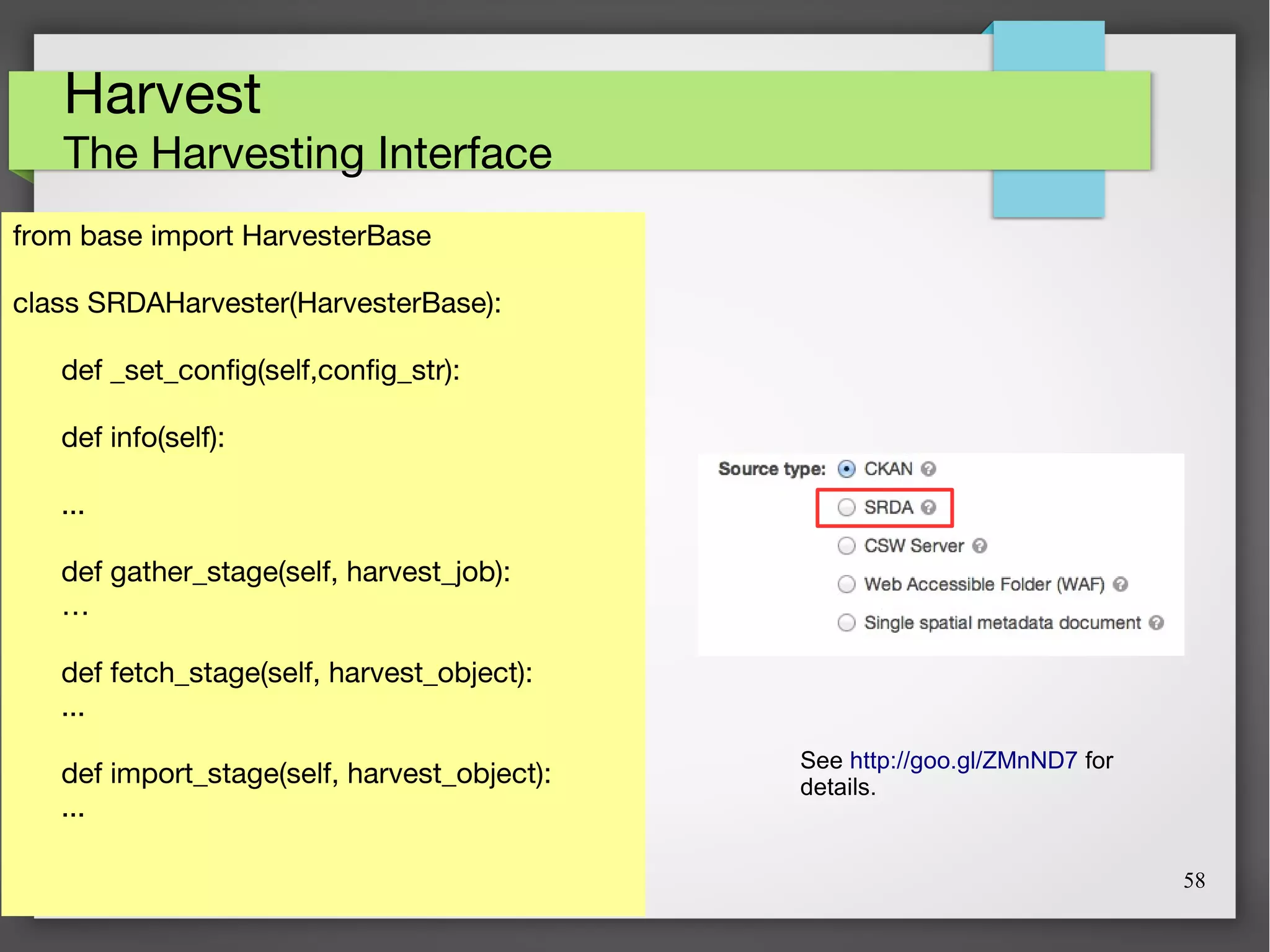 Harvest
The Harvesting Interface

from base import HarvesterBase

class SRDAHarvester(HarvesterBase):

def _set_config(self,config_str):

def info(self):

...

def gather_stage(self, harvest_job):
…

def fetch_stage(self, harvest_object):
...

def import_stage(self, harvest_object):
...

Source type: CKAN
SRDA
CSW Server
Web Accessible Folder (WAF)
Single spatial metadata document

See http://goo.gl/ZMnND7 for details.

58